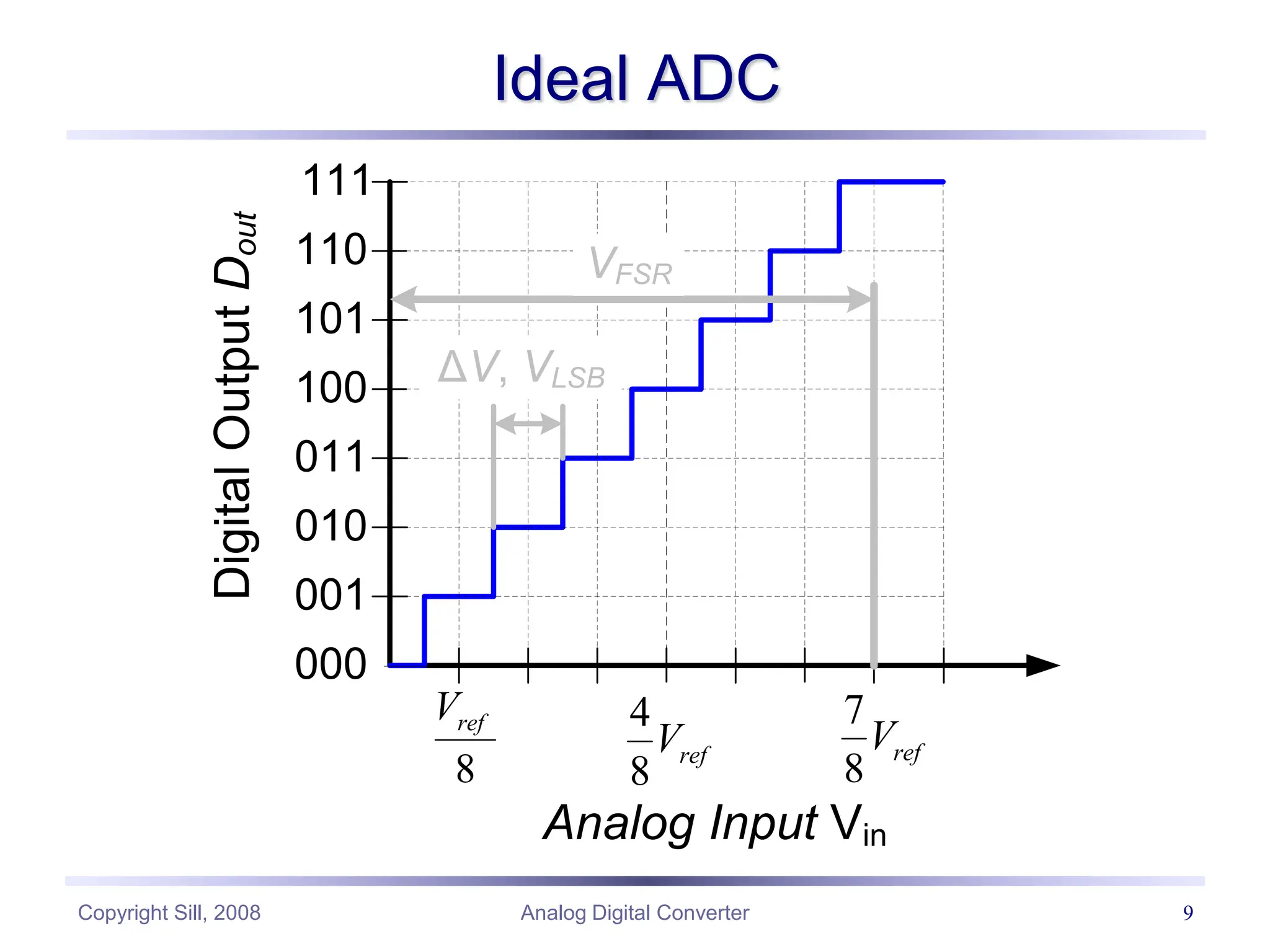 Ideal ADC

Digital Output $D_{out}$

111
110
101
100
011
010
001
000

$V_{FSR}$

$\Delta V$, $V_{LSB}$

$\frac{V_{ref}}{8}$ $\frac{4}{8}V_{ref}$ $\frac{7}{8}V_{ref}$

Analog Input $V_{in}$

Copyright Sill, 2008 Analog Digital Converter 9